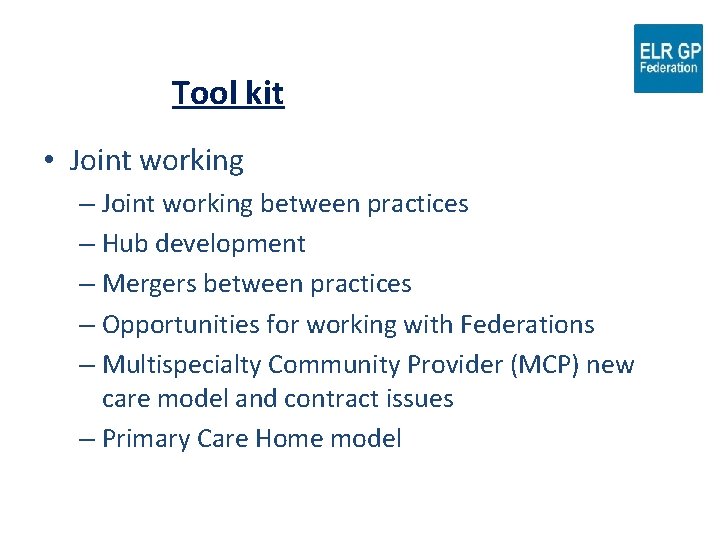 ELR GP
Federation

Tool kit

• Joint working
– Joint working between practices
– Hub development
– Mergers between practices
– Opportunities for working with Federations
– Multispecialty Community Provider (MCP) new care model and contract issues
– Primary Care Home model